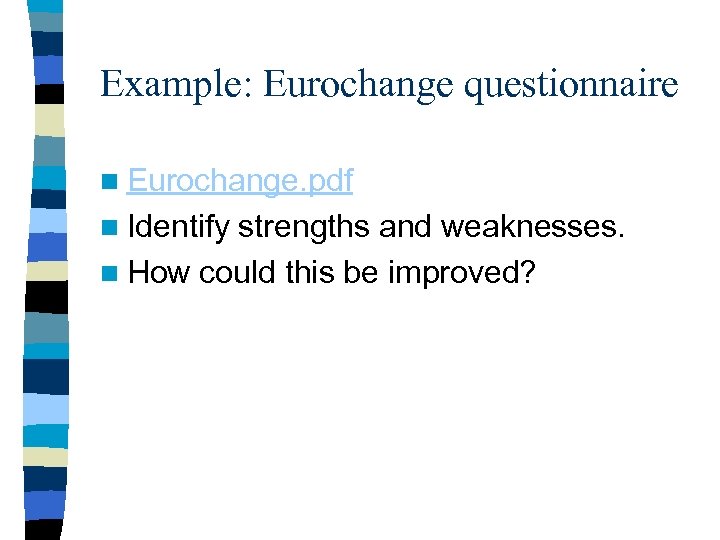 Example: Eurochange questionnaire

Eurochange.pdf
Identify strengths and weaknesses.
How could this be improved?